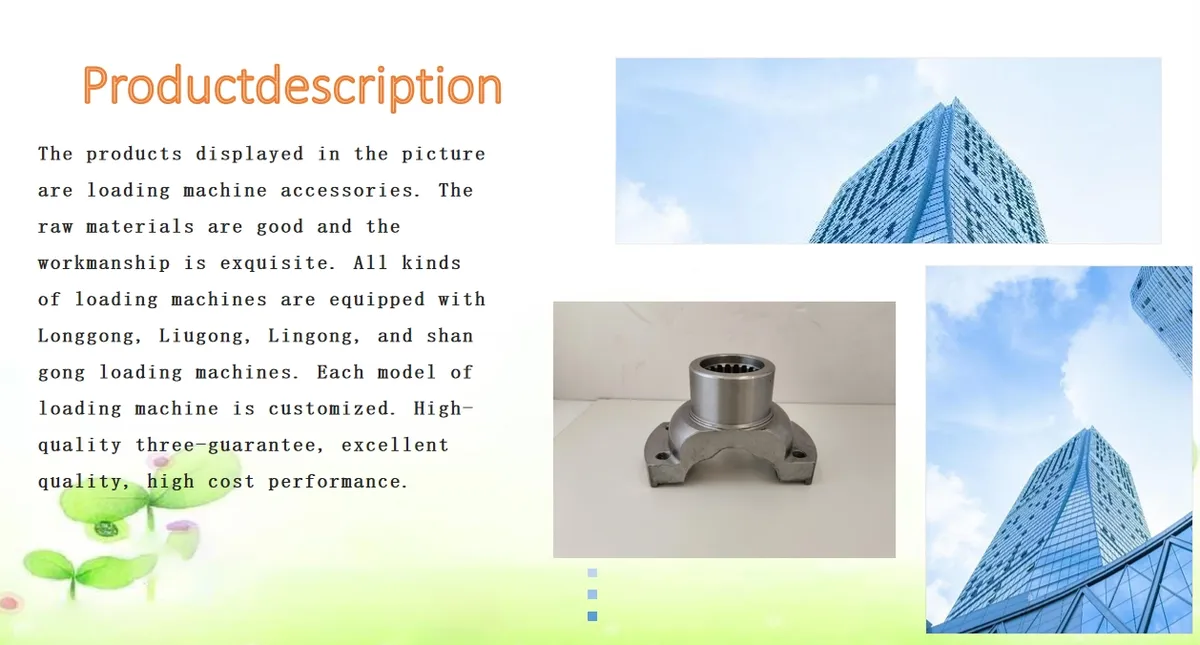 Productdescription

The products displayed in the picture are loading machine accessories. The raw materials are good and the workmanship is exquisite. All kinds of loading machines are equipped with Longgong, Liugong, Lingong, and shan gong loading machines. Each model of loading machine is customized. High-quality three-guarantee, excellent quality, high cost performance.